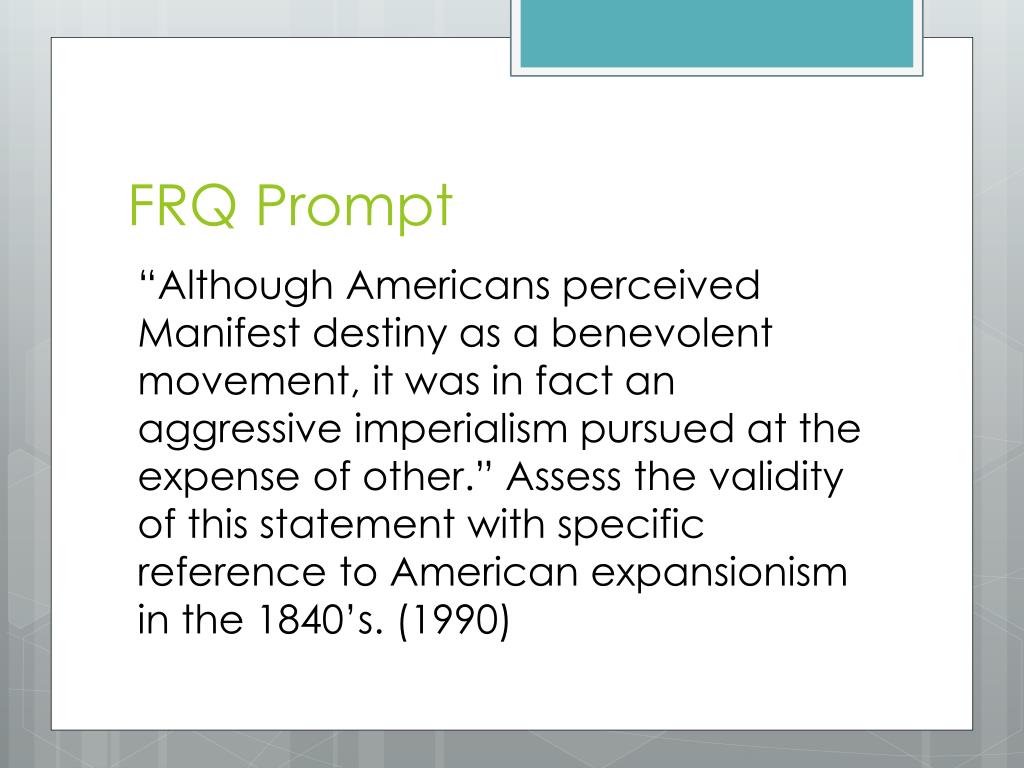 FRQ Prompt

“Although Americans perceived Manifest destiny as a benevolent movement, it was in fact an aggressive imperialism pursued at the expense of other.” Assess the validity of this statement with specific reference to American expansionism in the 1840’s. (1990)